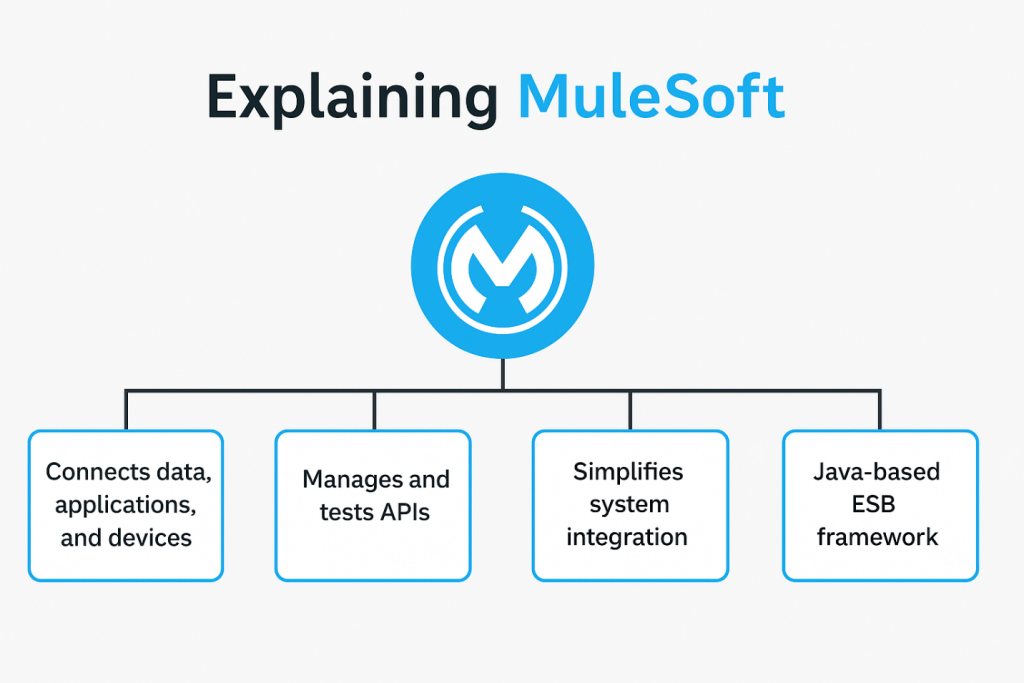 Explaining MuleSoft

Connects data, applications, and devices

Manages and tests APIs

Simplifies system integration

Java-based ESB framework